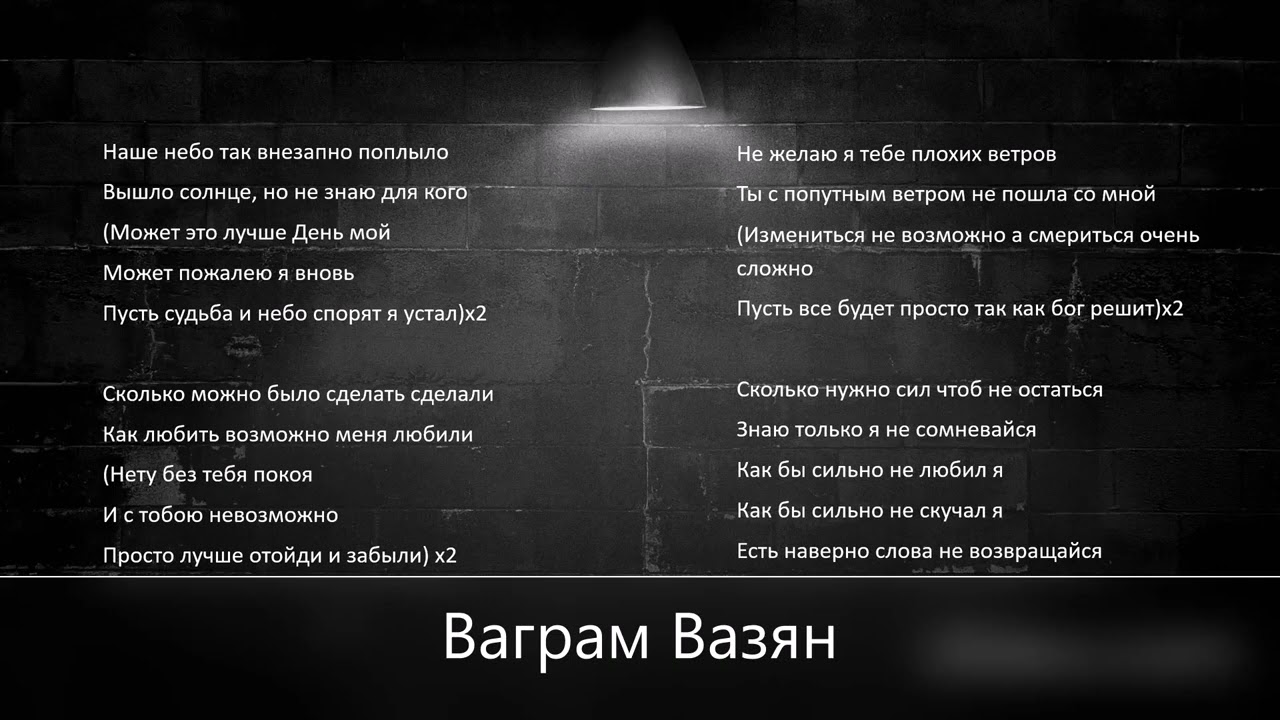 Наше небо так внезапно поплыло

Вышло солнце, но не знаю для кого

(Может это лучше День мой

Может пожалею я вновь

Пусть судьба и небо спорят я устал)x2

Сколько можно было сделать сделали

Как любить возможно меня любили

(Нету без тебя покоя

И с тобою невозможно

Просто лучше отойди и забыли) x2

Не желаю я тебе плохих ветров

Ты с попутным ветром не пошла со мной

(Измениться не возможно а смериться очень сложно

Пусть все будет просто так как бог решит)x2

Сколько нужно сил чтоб не остаться

Знаю только я не сомневайся

Как бы сильно не любил я

Как бы сильно не скучал я

Есть наверно слова не возвращайся

Ваграм Вазян